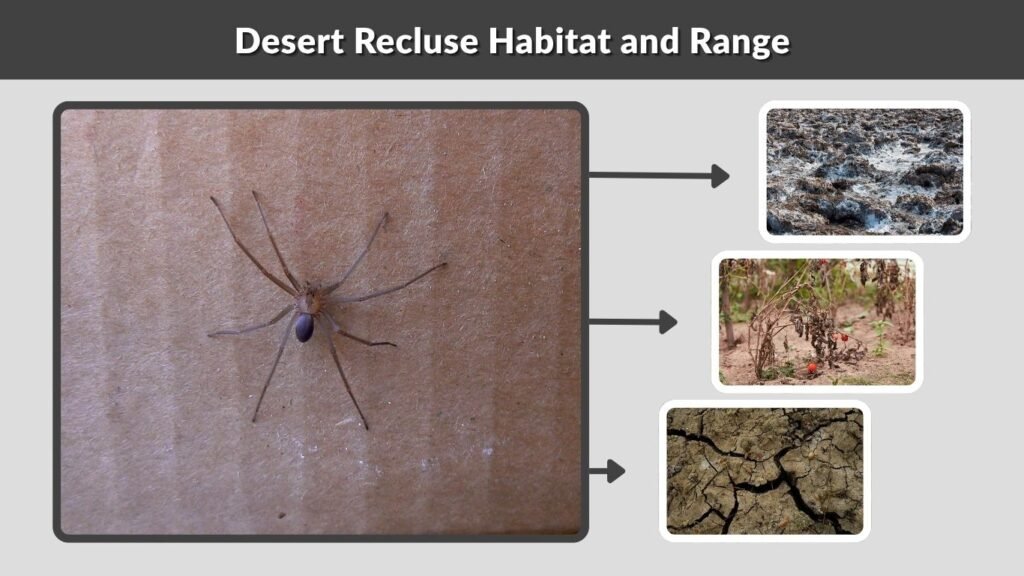 Desert Recluse Habitat and Range